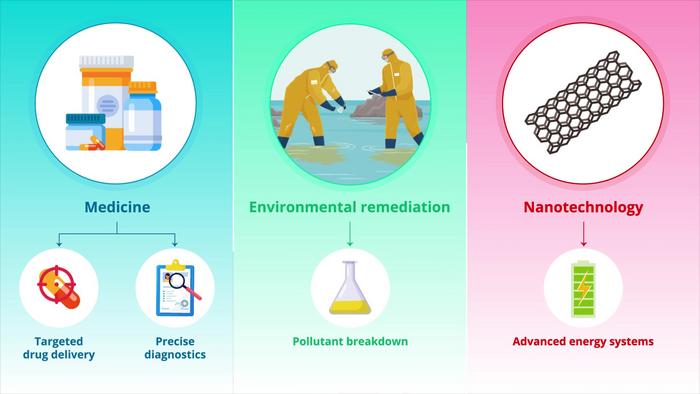 Medicine

Targeted drug delivery

Precise diagnostics

Environmental remediation

Pollutant breakdown

Nanotechnology

Advanced energy systems